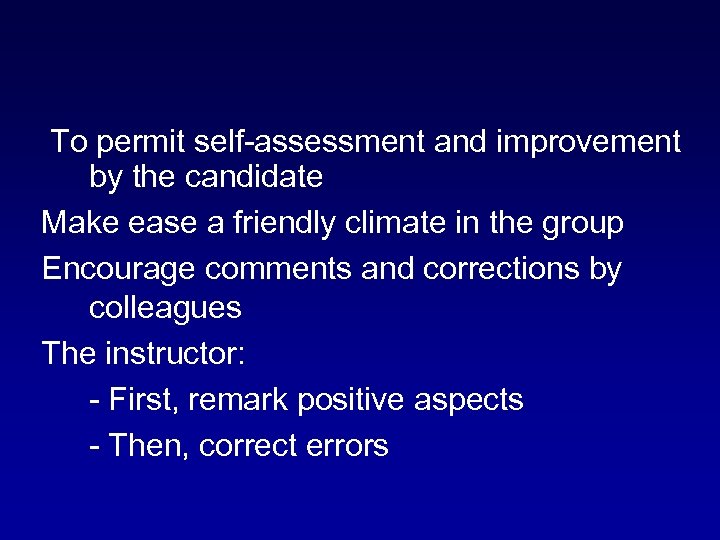 To permit self-assessment and improvement by the candidate

Make ease a friendly climate in the group

Encourage comments and corrections by colleagues

The instructor:

- First, remark positive aspects

- Then, correct errors